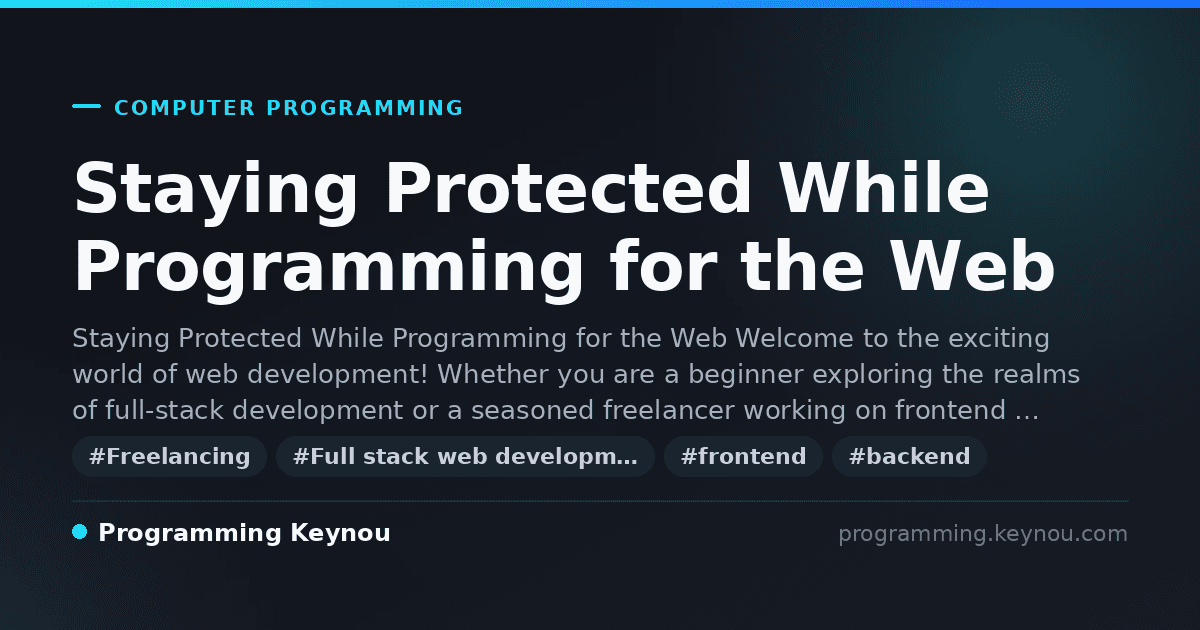 COMPUTER PROGRAMMING

Staying Protected While Programming for the Web

Staying Protected While Programming for the Web Welcome to the exciting world of web development! Whether you are a beginner exploring the realms of full-stack development or a seasoned freelancer working on frontend …

#Freelancing #Full stack web developm… #frontend #backend

Programming Keynou

programming.keynou.com